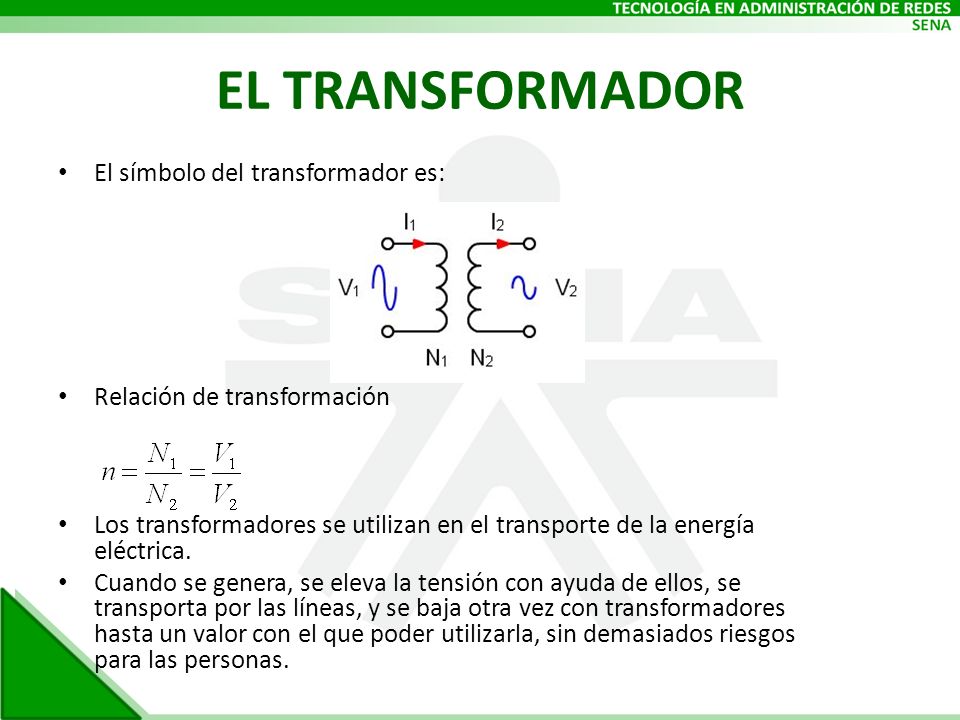 TECNOLOGÍA EN ADMINISTRACIÓN DE REDES
SENA

EL TRANSFORMADOR

• El símbolo del transformador es:

$I_1$ $I_2$
$V_1$ $V_2$
$N_1$ $N_2$

• Relación de transformación

$n = \frac{N_1}{N_2} = \frac{V_1}{V_2}$

• Los transformadores se utilizan en el transporte de la energía eléctrica.

• Cuando se genera, se eleva la tensión con ayuda de ellos, se transporta por las líneas, y se baja otra vez con transformadores hasta un valor con el que poder utilizarla, sin demasiados riesgos para las personas.